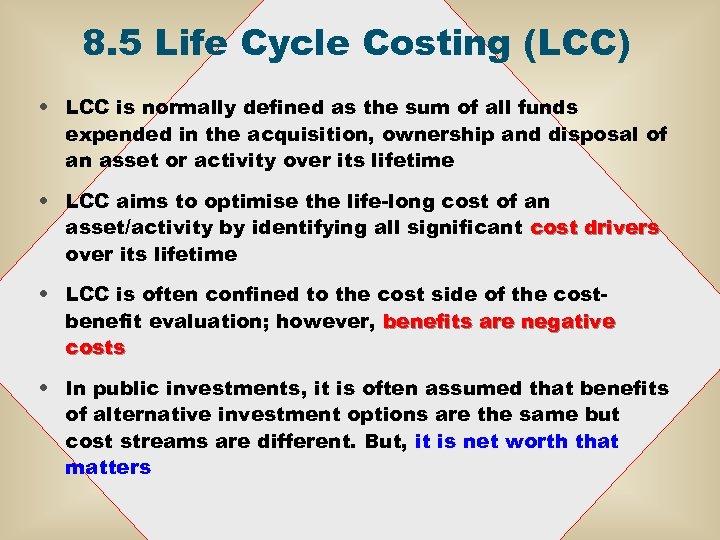 8.5 Life Cycle Costing (LCC)

• LCC is normally defined as the sum of all funds expended in the acquisition, ownership and disposal of an asset or activity over its lifetime

• LCC aims to optimise the life-long cost of an asset/activity by identifying all significant cost drivers over its lifetime

• LCC is often confined to the cost side of the cost-benefit evaluation; however, benefits are negative costs

• In public investments, it is often assumed that benefits of alternative investment options are the same but cost streams are different. But, it is net worth that matters